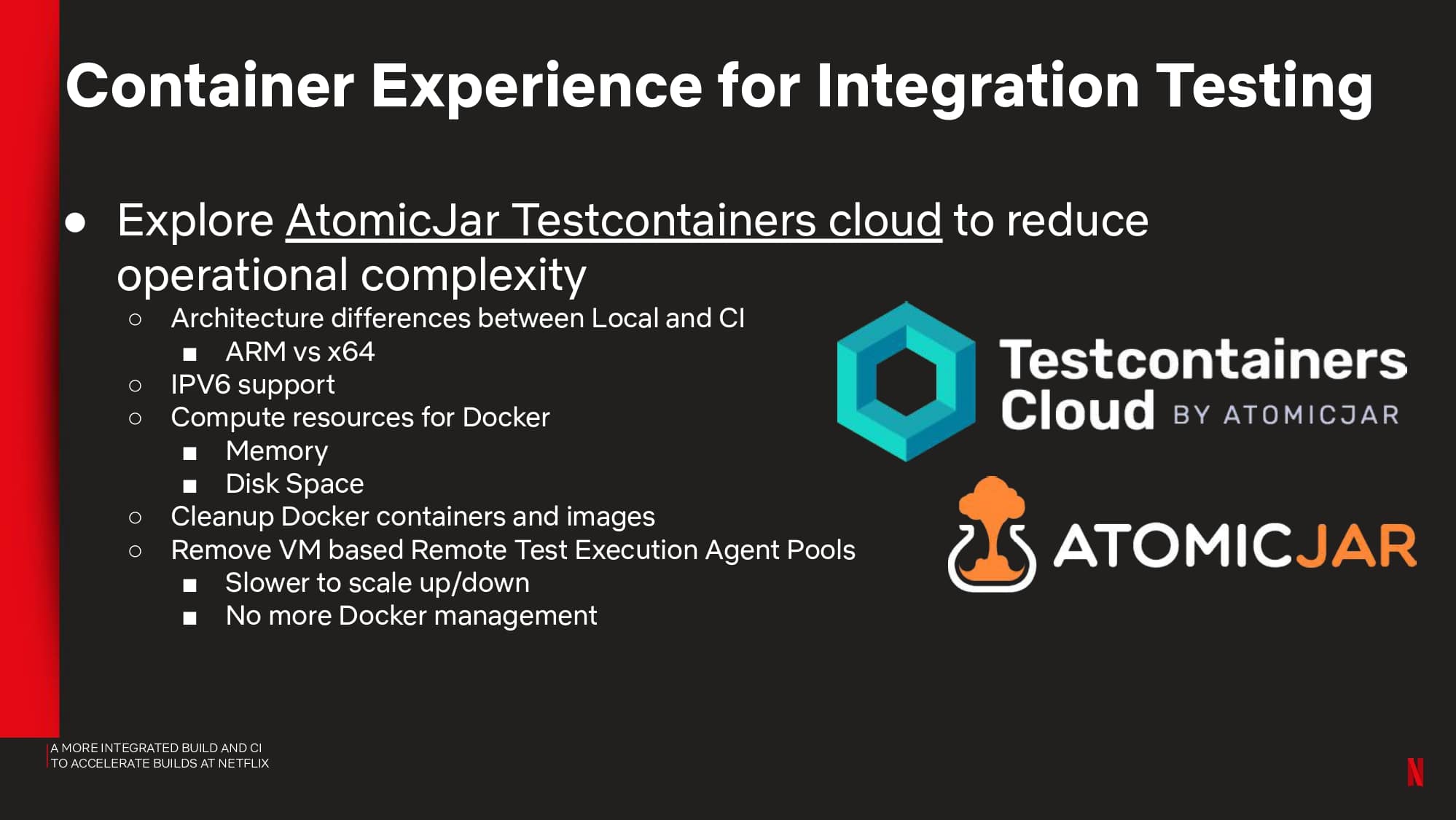 Container Experience for Integration Testing

● Explore AtomicJar Testcontainers cloud to reduce operational complexity
  ○ Architecture differences between Local and CI
    ■ ARM vs x64
  ○ IPV6 support
  ○ Compute resources for Docker
    ■ Memory
    ■ Disk Space
  ○ Cleanup Docker containers and images
  ○ Remove VM based Remote Test Execution Agent Pools
    ■ Slower to scale up/down
    ■ No more Docker management

Testcontainers Cloud BY ATOMICJAR

ATOMICJAR

A MORE INTEGRATED BUILD AND CI TO ACCELERATE BUILDS AT NETFLIX

N